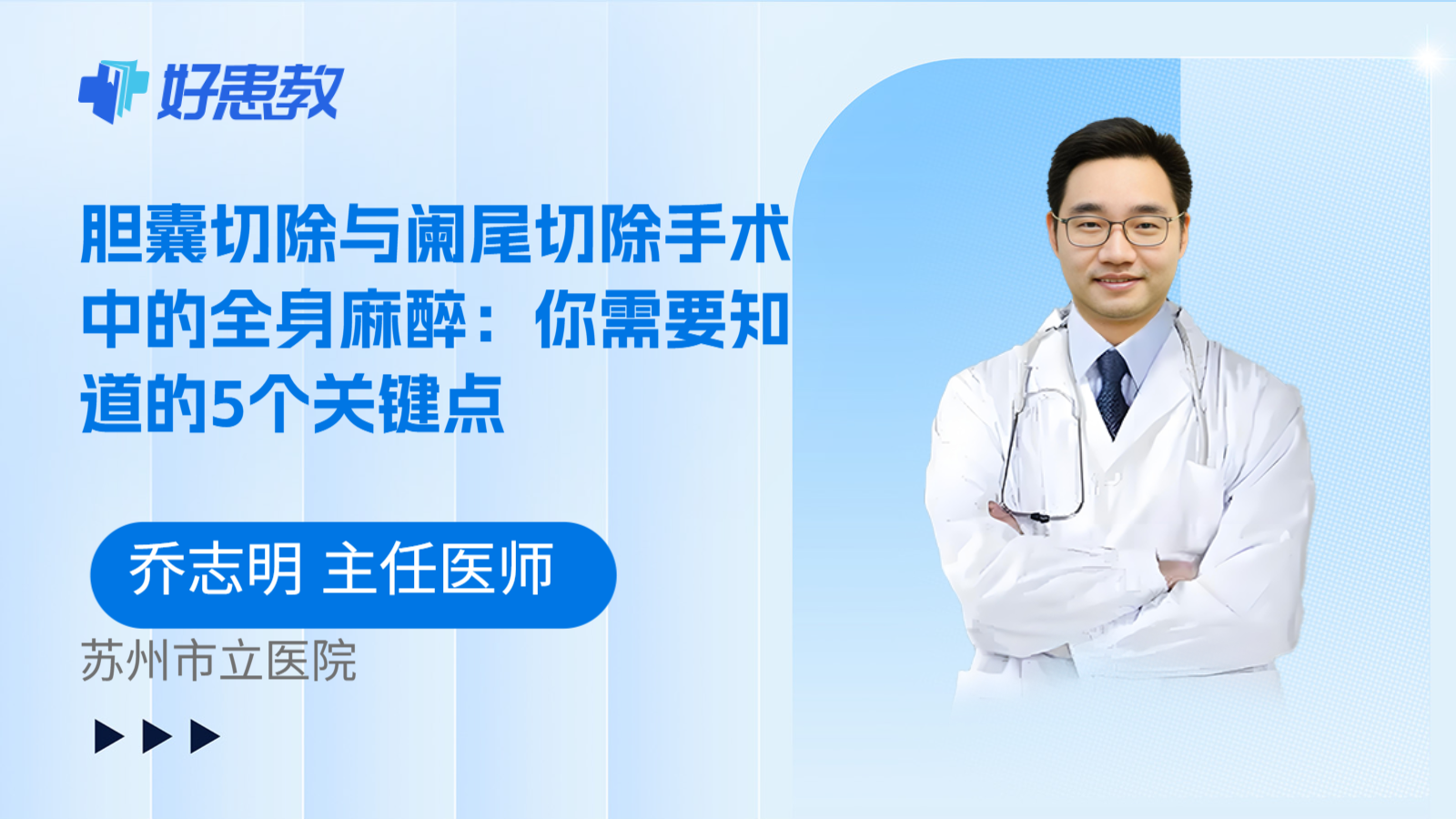 好患教

胆囊切除与阑尾切除手术中的全身麻醉：你需要知道的5个关键点

乔志明 主任医师

苏州市立医院